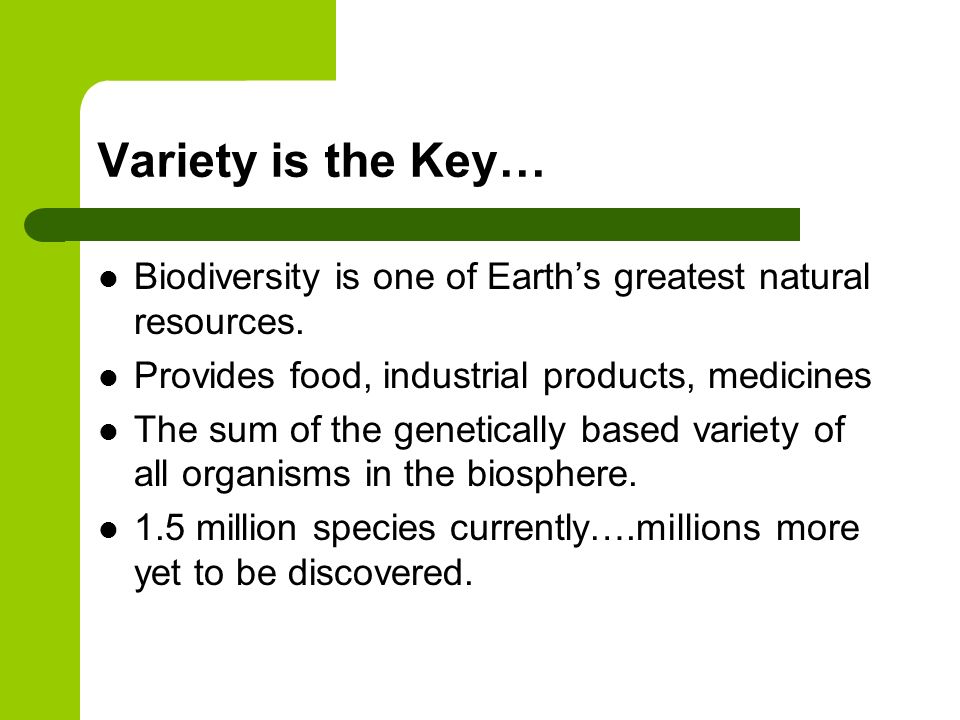 Variety is the Key…

- Biodiversity is one of Earth’s greatest natural resources.
- Provides food, industrial products, medicines
- The sum of the genetically based variety of all organisms in the biosphere.
- 1.5 million species currently….millions more yet to be discovered.